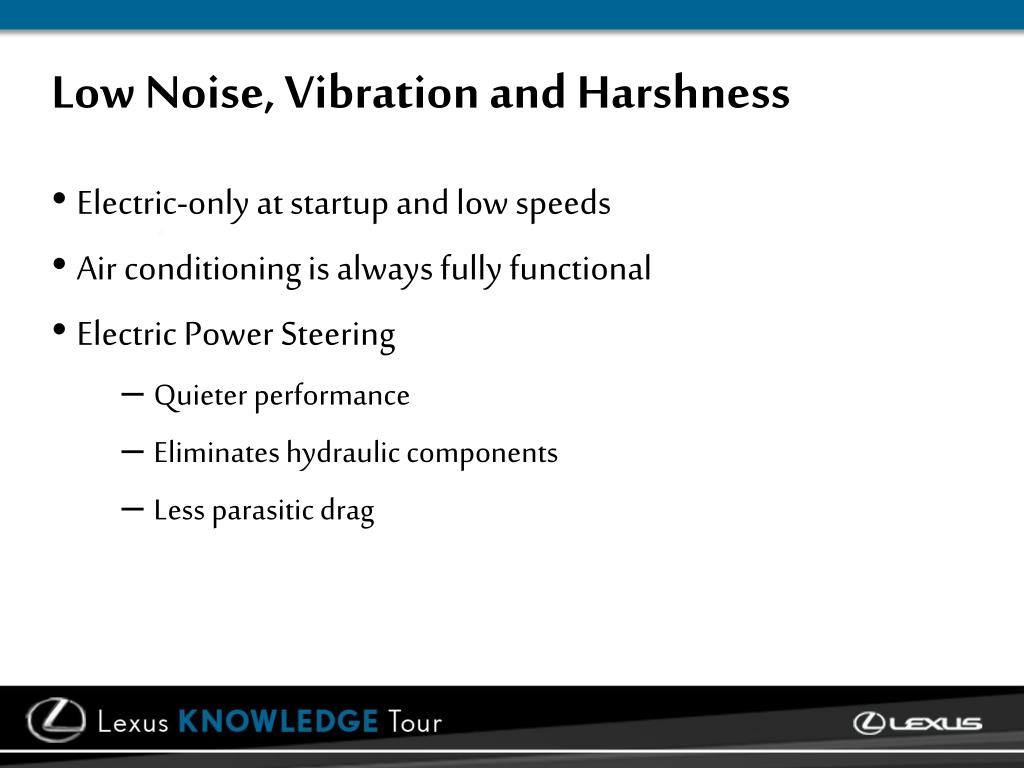 Low Noise, Vibration and Harshness

• Electric-only at startup and low speeds

• Air conditioning is always fully functional

• Electric Power Steering

– Quieter performance

– Eliminates hydraulic components

– Less parasitic drag

Lexus KNOWLEDGE Tour

LEXUS